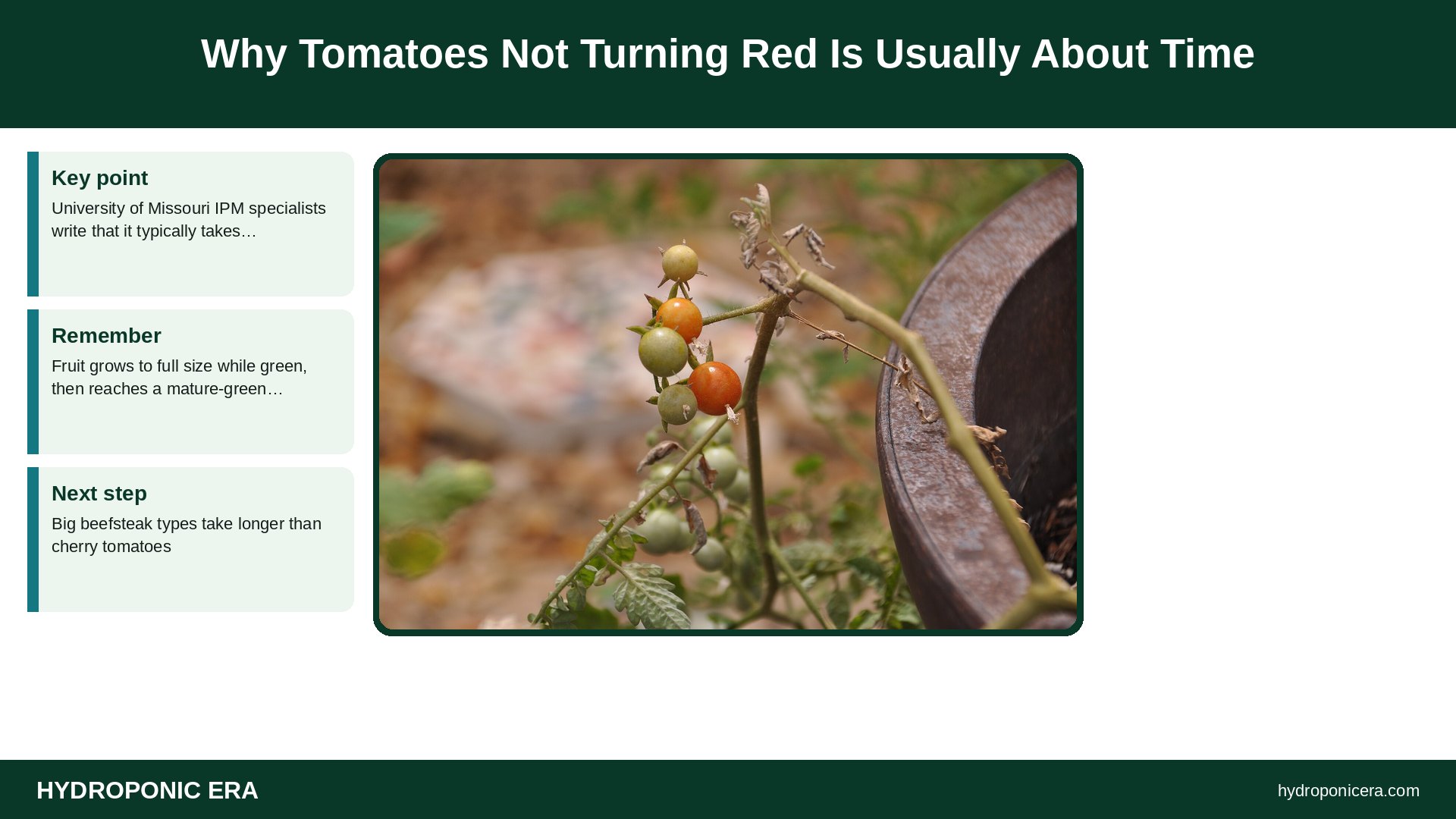 Why Tomatoes Not Turning Red Is Usually About Time

Key point

University of Missouri IPM specialists write that it typically takes…

Remember

Fruit grows to full size while green, then reaches a mature-green…

Next step

Big beefsteak types take longer than cherry tomatoes

HYDROPONIC ERA

hydroponicera.com